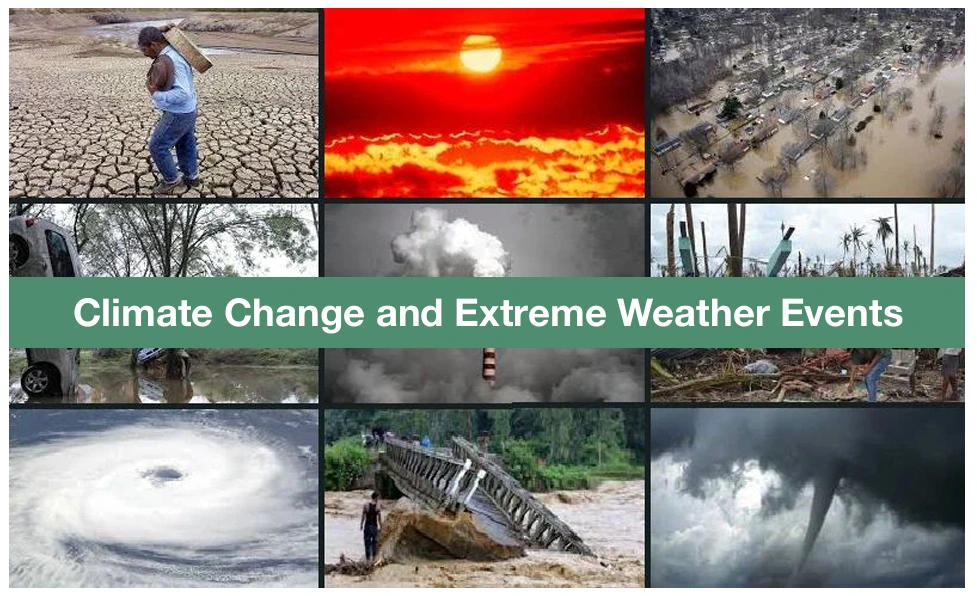 Climate Change and Extreme Weather Events